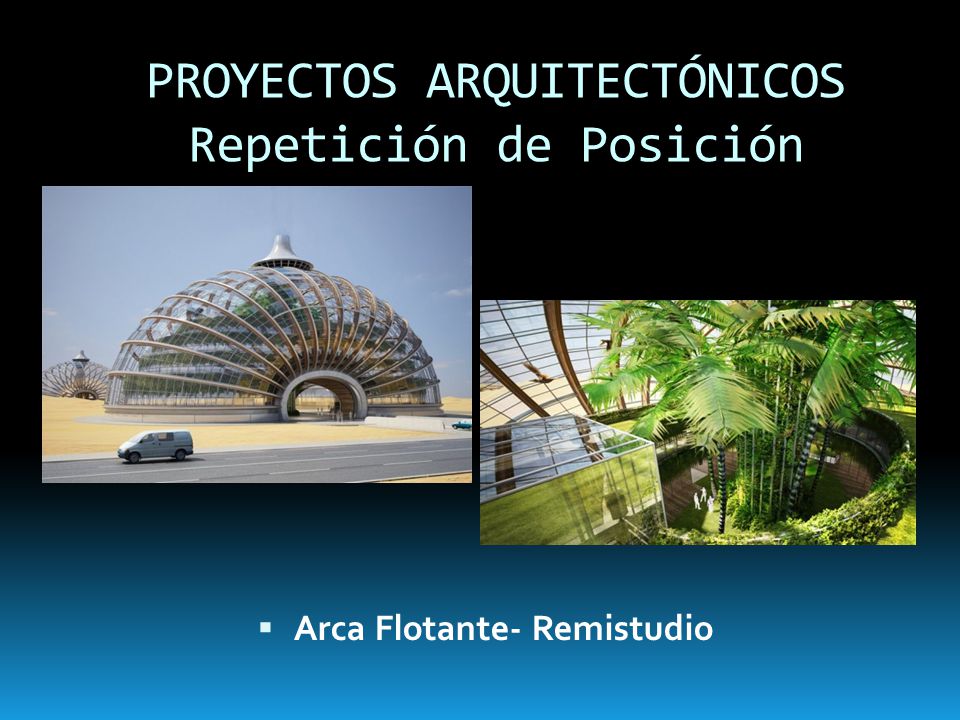 PROYECTOS ARQUITECTÓNICOS
Repetición de Posición

▪ Arca Flotante- Remistudio